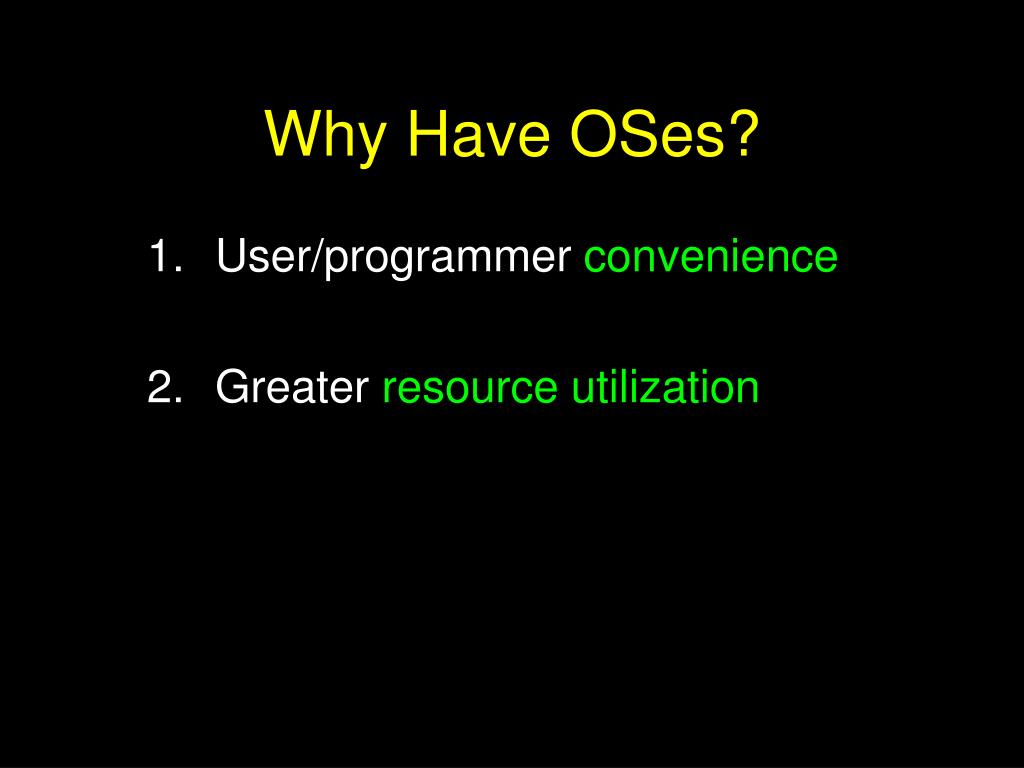 Why Have OSes?

1. User/programmer convenience

2. Greater resource utilization